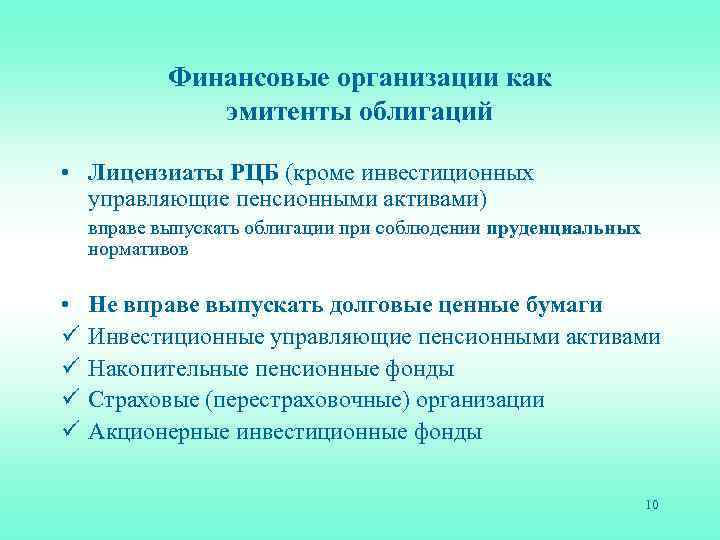 Финансовые организации как эмитенты облигаций

• Лицензиаты РЦБ (кроме инвестиционных управляющие пенсионными активами)

вправе выпускать облигации при соблюдении пруденциальных нормативов

• Не вправе выпускать долговые ценные бумаги
✓ Инвестиционные управляющие пенсионными активами
✓ Накопительные пенсионные фонды
✓ Страховые (перестраховочные) организации
✓ Акционерные инвестиционные фонды

10